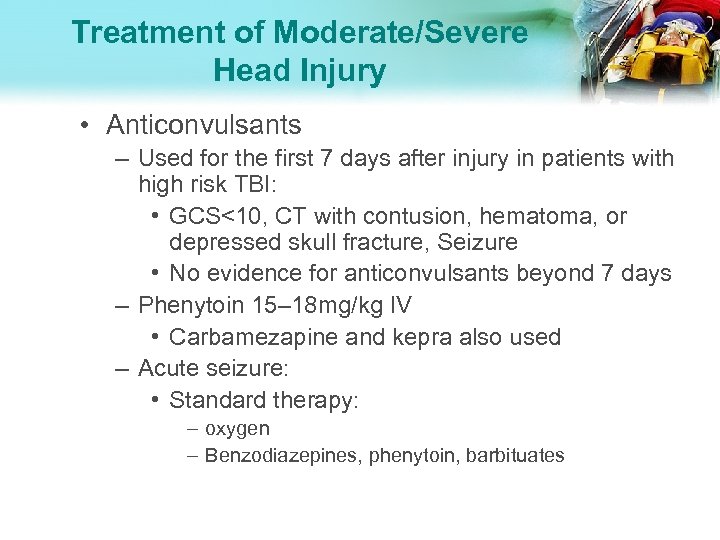 Treatment of Moderate/Severe Head Injury

• Anticonvulsants
– Used for the first 7 days after injury in patients with high risk TBI:
• GCS<10, CT with contusion, hematoma, or depressed skull fracture, Seizure
• No evidence for anticonvulsants beyond 7 days
– Phenytoin 15–18mg/kg IV
• Carbamezapine and kepra also used
– Acute seizure:
• Standard therapy:
– oxygen
– Benzodiazepines, phenytoin, barbituates